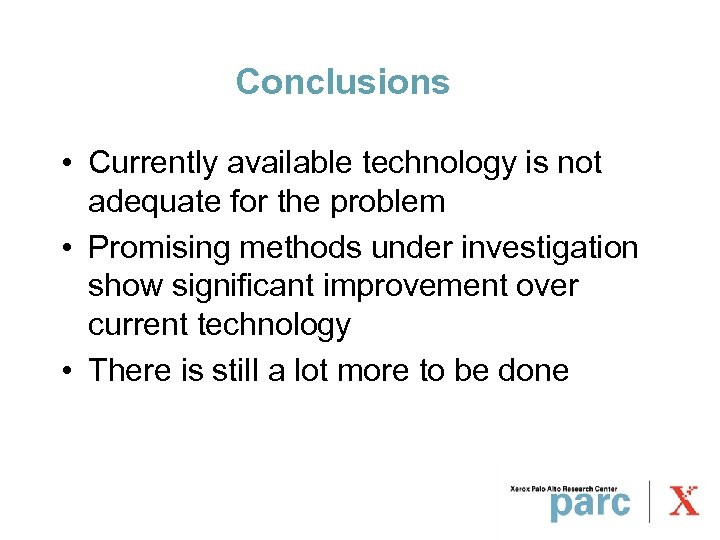 Conclusions

• Currently available technology is not adequate for the problem
• Promising methods under investigation show significant improvement over current technology
• There is still a lot more to be done

Xerox Palo Alto Research Center
parc
X